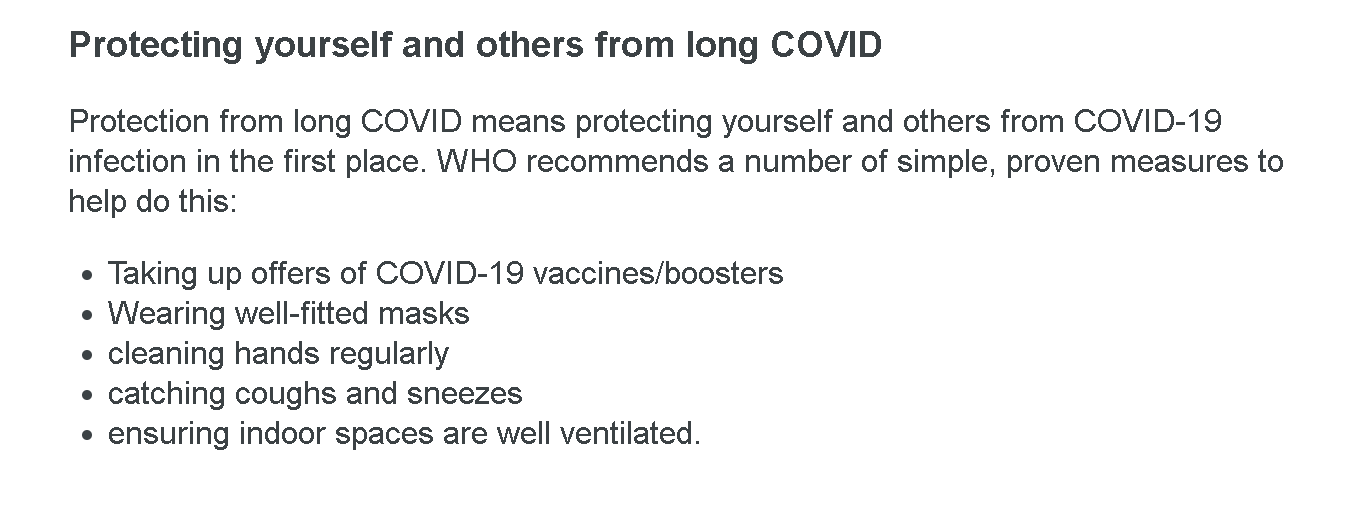 Protecting yourself and others from long COVID

Protection from long COVID means protecting yourself and others from COVID-19 infection in the first place. WHO recommends a number of simple, proven measures to help do this:

- Taking up offers of COVID-19 vaccines/boosters
- Wearing well-fitted masks
- cleaning hands regularly
- catching coughs and sneezes
- ensuring indoor spaces are well ventilated.